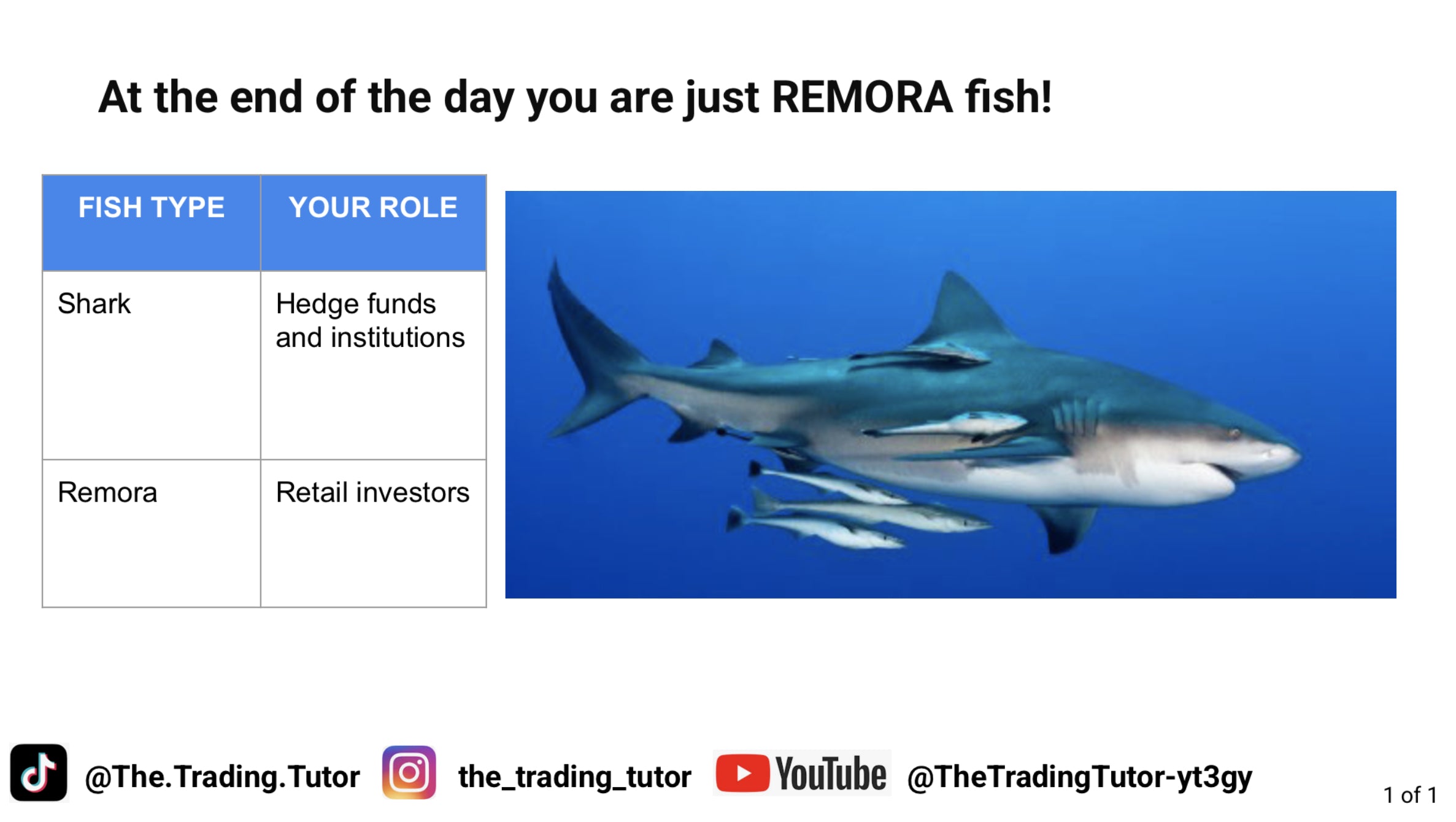 At the end of the day you are just REMORA fish!

| FISH TYPE | YOUR ROLE |
|---|---|
| Shark | Hedge funds and institutions |
| Remora | Retail investors |

@The.Trading.Tutor the_trading_tutor YouTube @TheTradingTutor-yt3gy

1 of 1